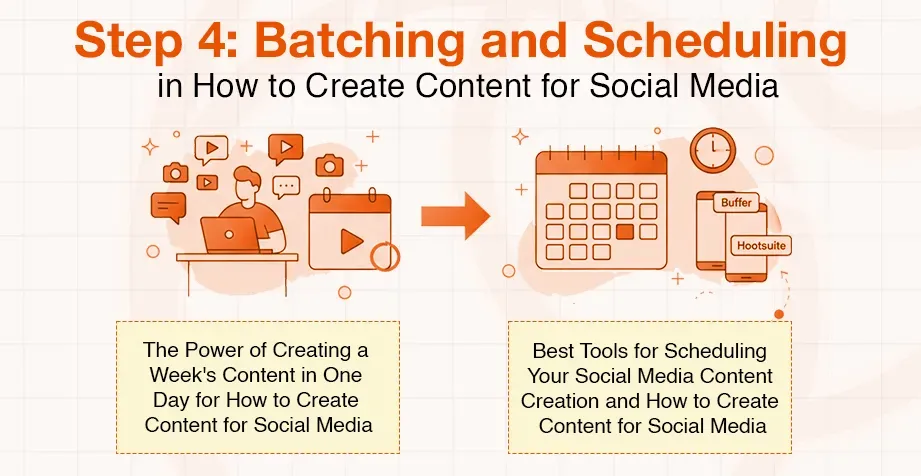 Step 4: Batching and Scheduling
in How to Create Content for Social Media

Buffer

Hootsuite

The Power of Creating a Week's Content in One Day for How to Create Content for Social Media

Best Tools for Scheduling Your Social Media Content Creation and How to Create Content for Social Media